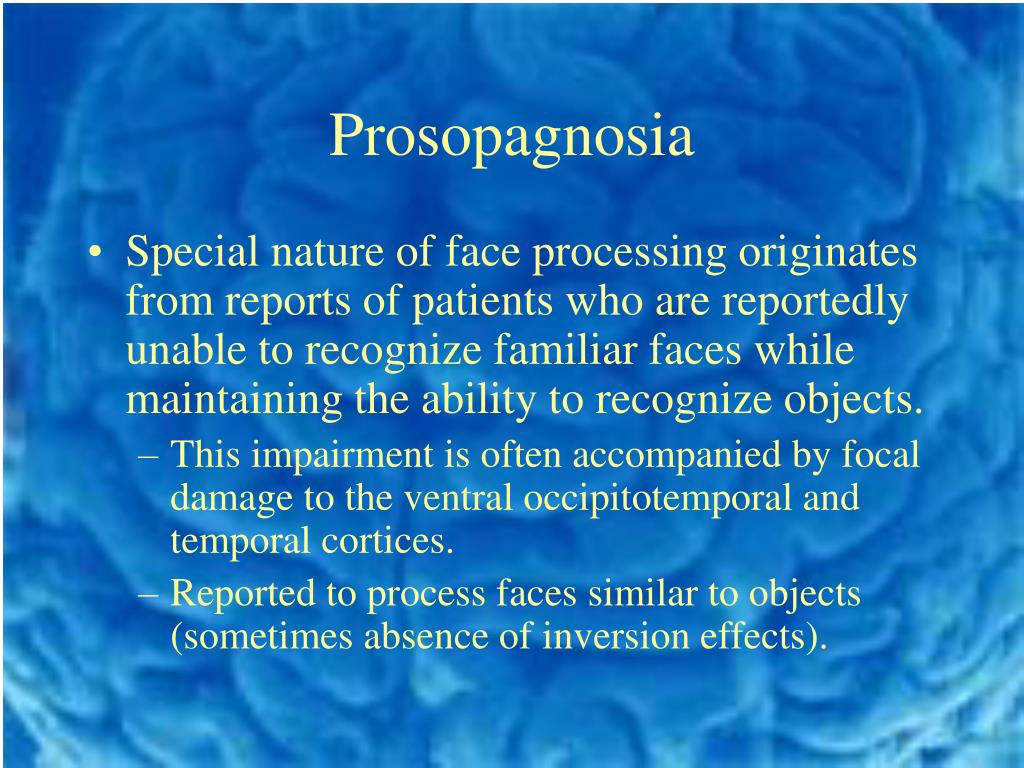 Prosopagnosia

• Special nature of face processing originates from reports of patients who are reportedly unable to recognize familiar faces while maintaining the ability to recognize objects.
– This impairment is often accompanied by focal damage to the ventral occipitotemporal and temporal cortices.
– Reported to process faces similar to objects (sometimes absence of inversion effects).